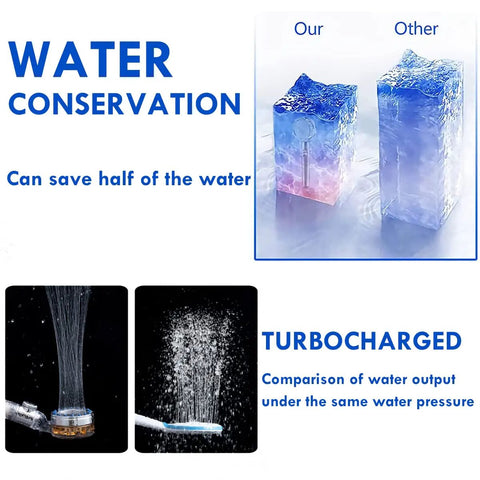 WATER
CONSERVATION

Can save half of the water

Our

Other

TURBOCHARGED

Comparison of water output under the same water pressure